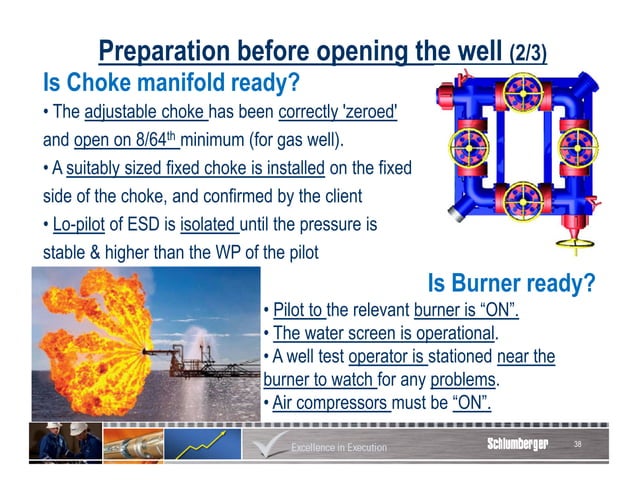 Preparation before opening the well (2/3)

Is Choke manifold ready?

• The adjustable choke has been correctly 'zeroed' and open on 8/64$^{th}$ minimum (for gas well).

• A suitably sized fixed choke is installed on the fixed side of the choke, and confirmed by the client

• Lo-pilot of ESD is isolated until the pressure is stable & higher than the WP of the pilot

Is Burner ready?

• Pilot to the relevant burner is “ON”.

• The water screen is operational.

• A well test operator is stationed near the burner to watch for any problems.

• Air compressors must be “ON”.

Excellence in Execution

Schlumberger

38